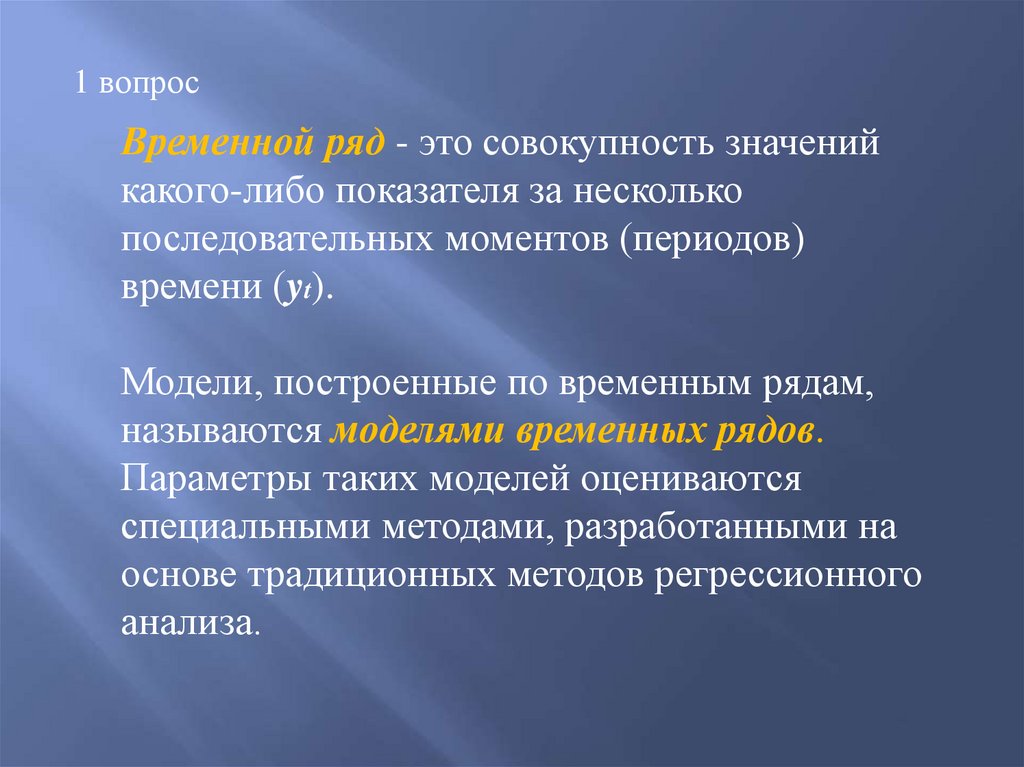 1 вопрос

Временной ряд - это совокупность значений какого-либо показателя за несколько последовательных моментов (периодов) времени ($y_t$).

Модели, построенные по временным рядам, называются моделями временных рядов. Параметры таких моделей оцениваются специальными методами, разработанными на основе традиционных методов регрессионного анализа.